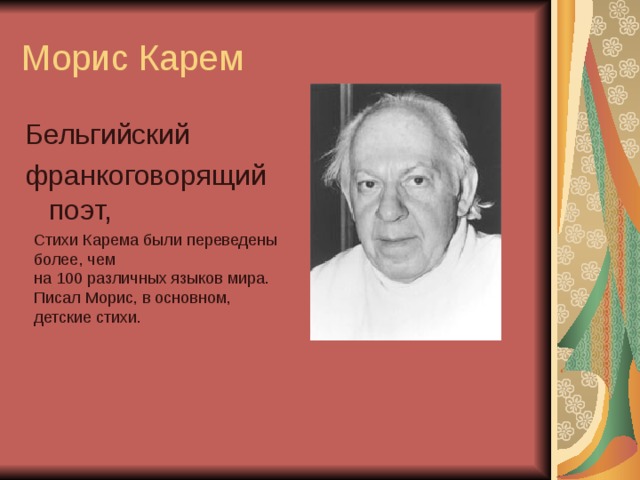 Морис Карем

Бельгийский франкоговорящий поэт,

Стихи Карема были переведены более, чем на 100 различных языков мира. Писал Морис, в основном, детские стихи.